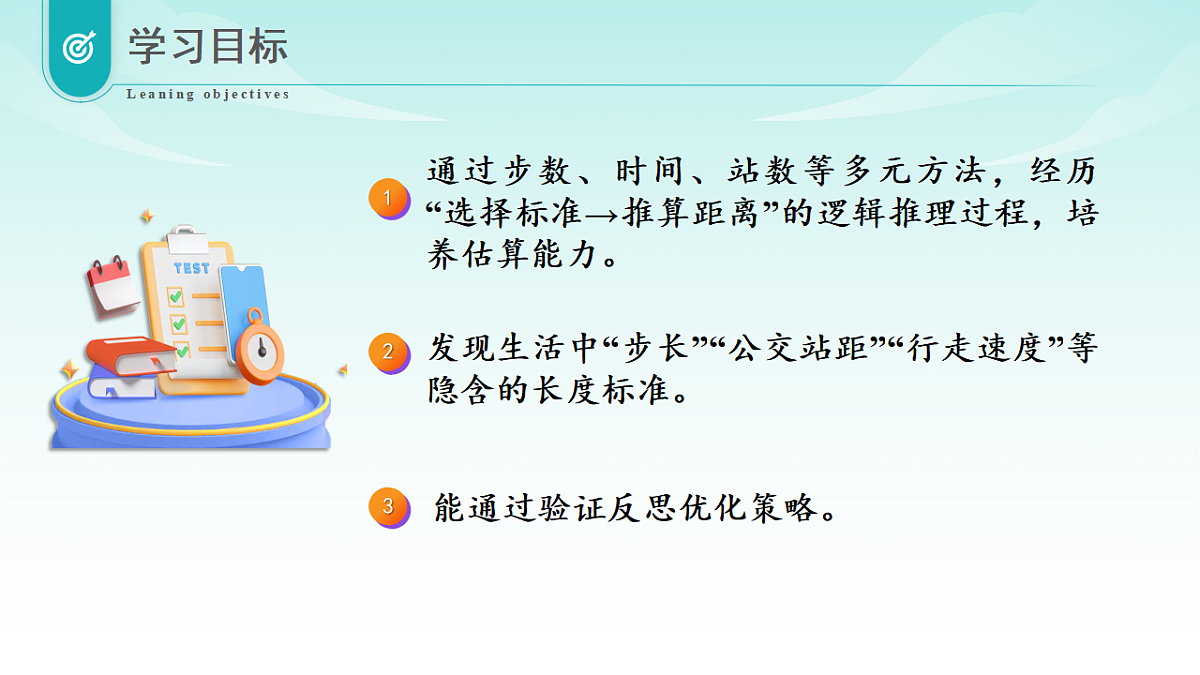 学习目标

Leaning objectives

TEST

1 通过步数、时间、站数等多元方法，经历“选择标准→推算距离”的逻辑推理过程，培养估算能力。

2 发现生活中“步长”“公交站距”“行走速度”等隐含的长度标准。

3 能通过验证反思优化策略。